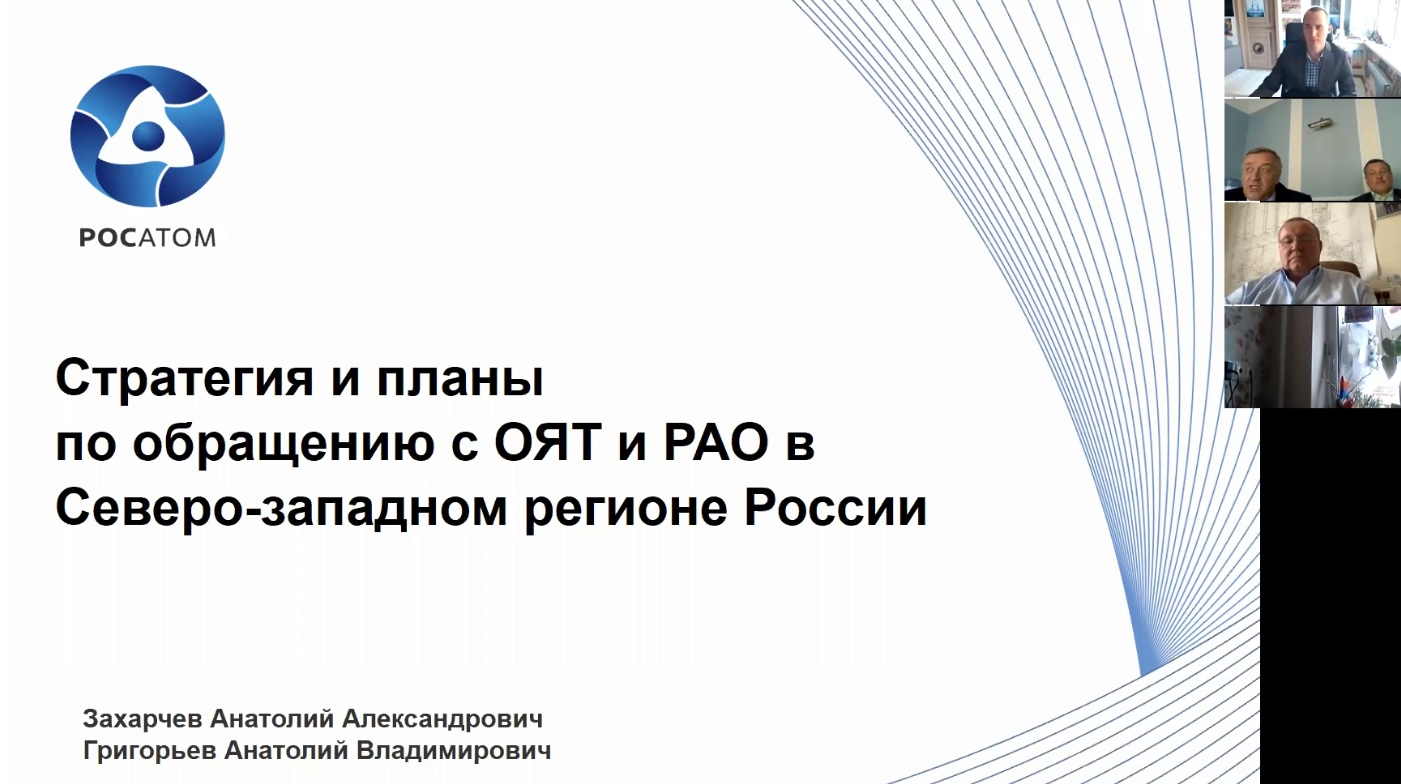 РОСАТОМ

Стратегия и планы по обращению с ОЯТ и РАО в Северо-западном регионе России

Захарчев Анатолий Александрович
Григорьев Анатолий Владимирович